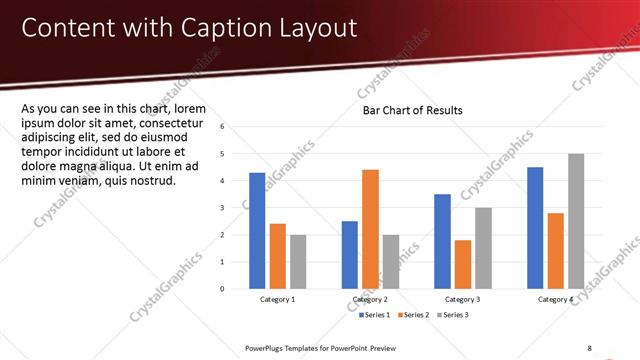 Content with Caption Layout

As you can see in this chart, lorem ipsum dolor sit amet, consectetur adipiscing elit, sed do eiusmod tempor incididunt ut labore et dolore magna aliqua. Ut enim ad minim veniam, quis nostrud.

Bar Chart of Results

6
5
4
3
2
1
0

Category 1
Category 2
Category 3
Category 4

Series 1
Series 2
Series 3

CrystalGraphics

PowerPlugs Templates for PowerPoint Preview

8